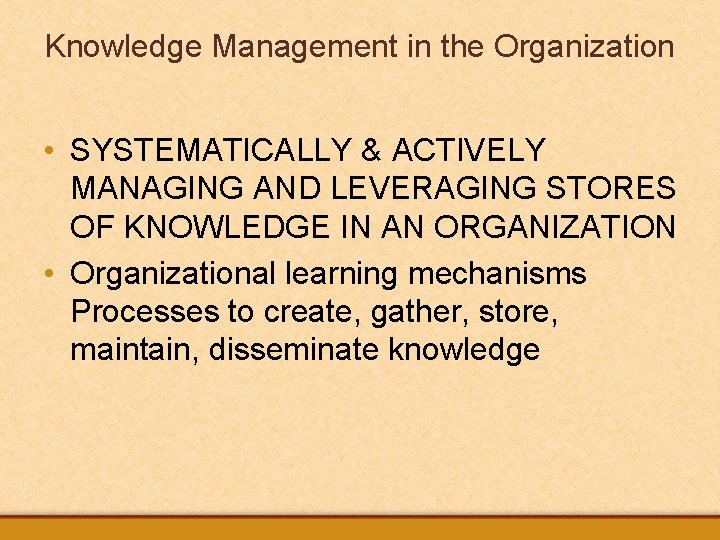 Knowledge Management in the Organization

• SYSTEMATICALLY & ACTIVELY MANAGING AND LEVERAGING STORES OF KNOWLEDGE IN AN ORGANIZATION
• Organizational learning mechanisms Processes to create, gather, store, maintain, disseminate knowledge